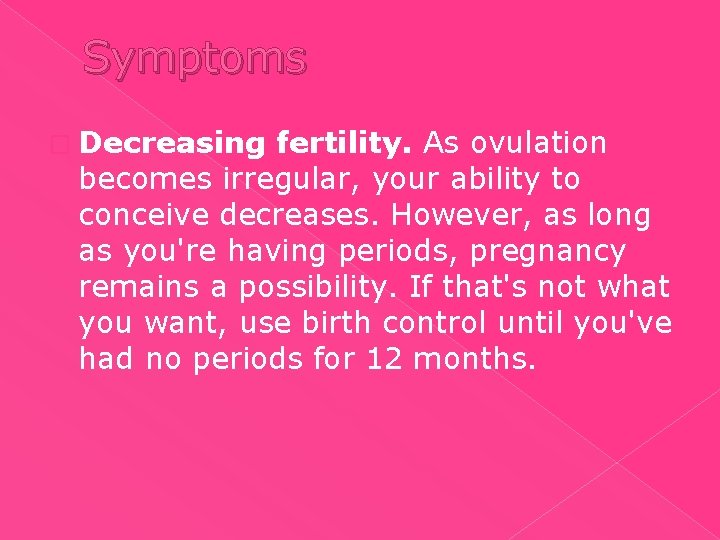 Symptoms

Decreasing fertility. As ovulation becomes irregular, your ability to conceive decreases. However, as long as you're having periods, pregnancy remains a possibility. If that's not what you want, use birth control until you've had no periods for 12 months.